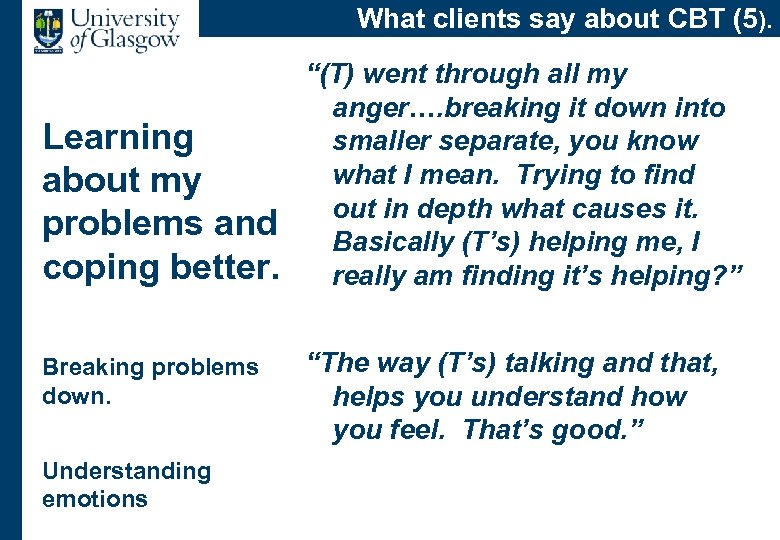 University of Glasgow

What clients say about CBT (5).

Learning about my problems and coping better.

Breaking problems down.

Understanding emotions

“(T) went through all my anger….breaking it down into smaller separate, you know what I mean. Trying to find out in depth what causes it. Basically (T’s) helping me, I really am finding it’s helping?”

“The way (T’s) talking and that, helps you understand how you feel. That’s good.”